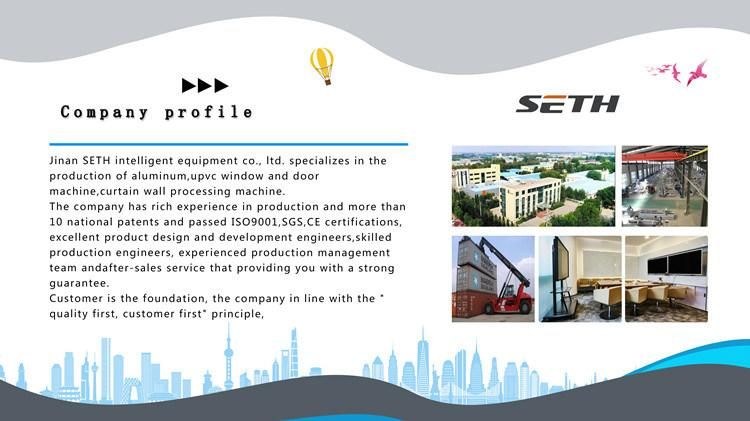 Company profile

SETH

Jinan SETH intelligent equipment co., ltd. specializes in the production of aluminum,upvc window and door machine,curtain wall processing machine.
The company has rich experience in production and more than 10 national patents and passed ISO9001,SGS,CE certifications, excellent product design and development engineers,skilled production engineers, experienced production management team andafter-sales service that providing you with a strong guarantee.
Customer is the foundation, the company in line with the " quality first, customer first" principle,